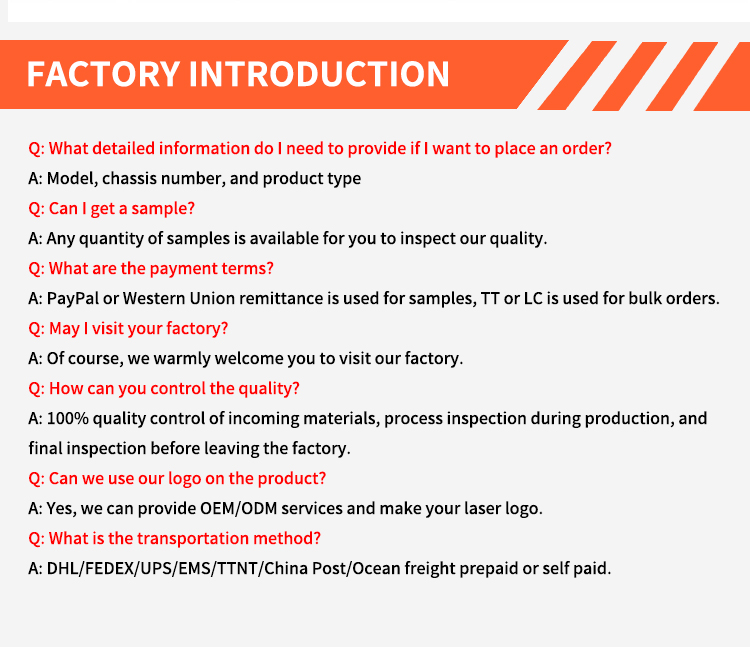 FACTORY INTRODUCTION

Q: What detailed information do I need to provide if I want to place an order?
A: Model, chassis number, and product type
Q: Can I get a sample?
A: Any quantity of samples is available for you to inspect our quality.
Q: What are the payment terms?
A: PayPal or Western Union remittance is used for samples, TT or LC is used for bulk orders.
Q: May I visit your factory?
A: Of course, we warmly welcome you to visit our factory.
Q: How can you control the quality?
A: 100% quality control of incoming materials, process inspection during production, and final inspection before leaving the factory.
Q: Can we use our logo on the product?
A: Yes, we can provide OEM/ODM services and make your laser logo.
Q: What is the transportation method?
A: DHL/FEDEX/UPS/EMS/TTNT/China Post/Ocean freight prepaid or self paid.